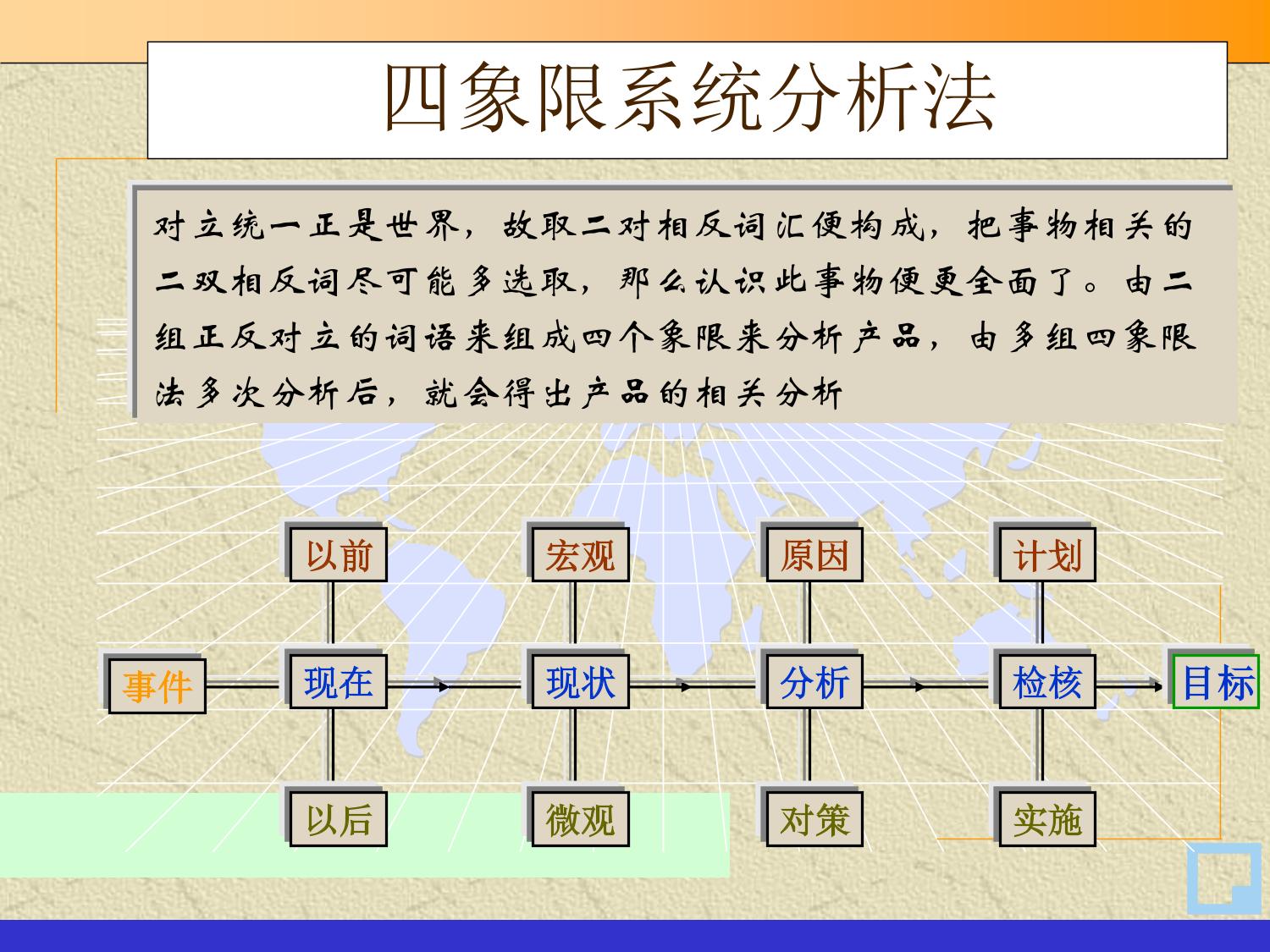 四象限系统分析法

对立统一正是世界，故取二对相反词汇便构成，把事物相关的二双相反词尽可能多选取，那么认识此事物便更全面了。由二组正反对立的词语来组成四个象限来分析产品，由多组四象限法多次分析后，就会得出产品的相关分析

以前
宏观
原因
计划
事件
现在
现状
分析
检核
目标
以后
微观
对策
实施